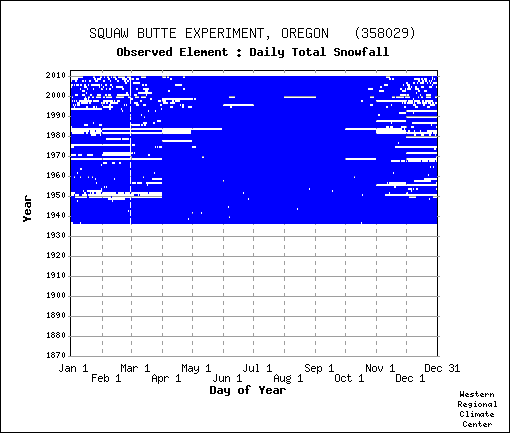 SQUAW BUTTE EXPERIMENT, OREGON (358029)
Observed Element : Daily Total Snowfall

2010
2000
1990
1980
1970
1960
1950
1940
1930
1920
1910
1900
1890
1880
1870

Year

Jan 1
Feb 1
Mar 1
Apr 1
May 1
Jun 1
Jul 1
Aug 1
Sep 1
Oct 1
Nov 1
Dec 1
Dec 31

Day of Year

Western
Regional
Climate
Center